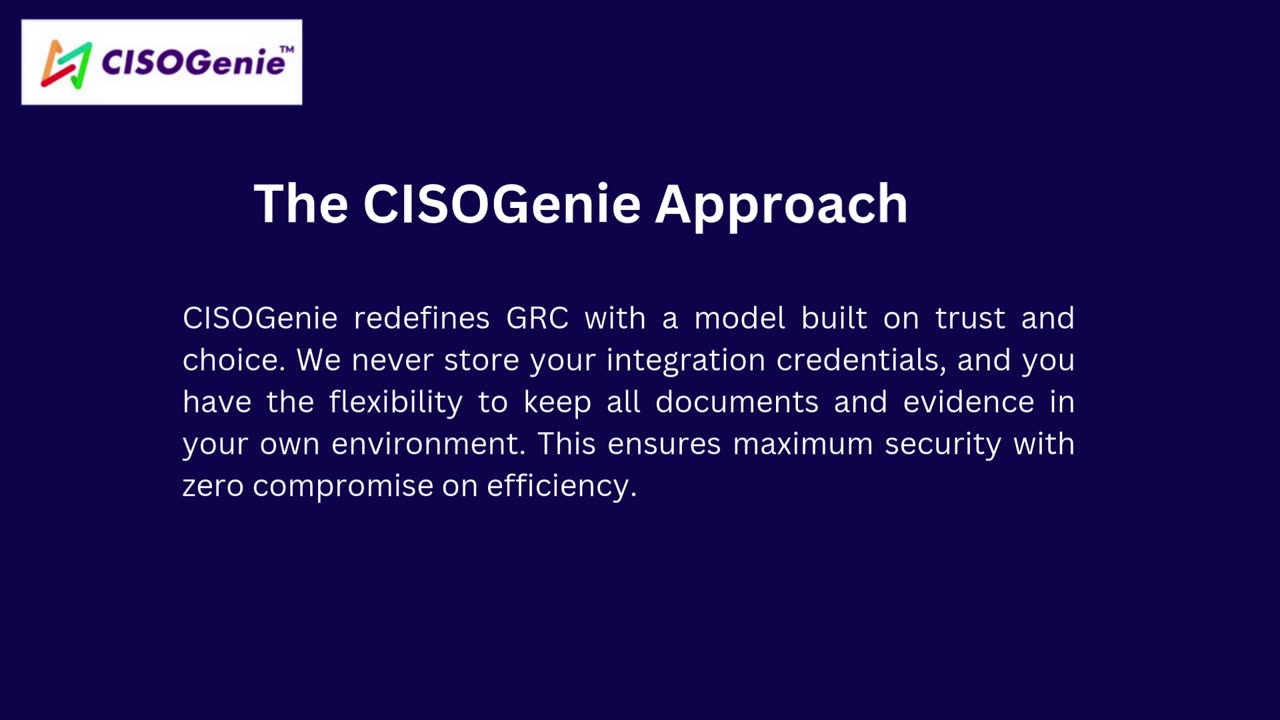 CISOGenie™

The CISOGenie Approach

CISOGenie redefines GRC with a model built on trust and choice. We never store your integration credentials, and you have the flexibility to keep all documents and evidence in your own environment. This ensures maximum security with zero compromise on efficiency.